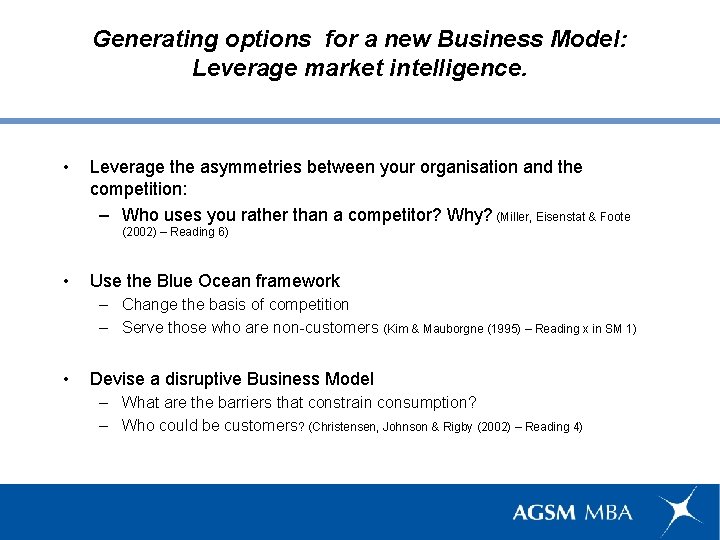 Generating options for a new Business Model: Leverage market intelligence.

• Leverage the asymmetries between your organisation and the competition:
– Who uses you rather than a competitor? Why? (Miller, Eisenstat & Foote (2002) – Reading 6)

• Use the Blue Ocean framework
– Change the basis of competition
– Serve those who are non-customers (Kim & Mauborgne (1995) – Reading x in SM 1)

• Devise a disruptive Business Model
– What are the barriers that constrain consumption?
– Who could be customers? (Christensen, Johnson & Rigby (2002) – Reading 4)

AGSM MBA